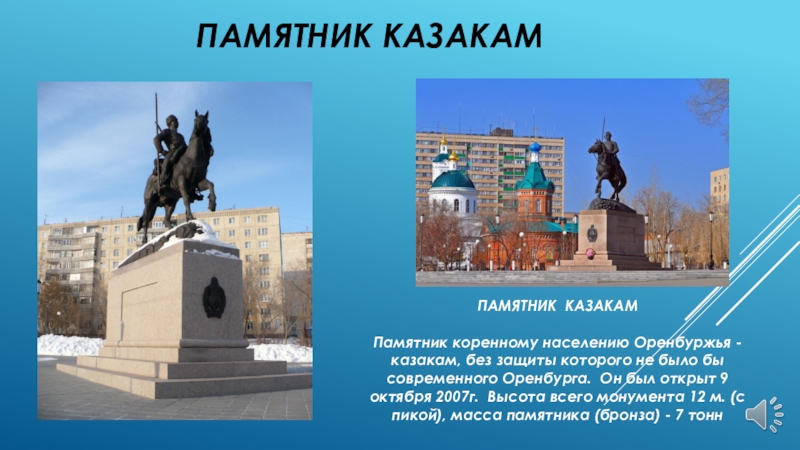 ПАМЯТНИК КАЗАКАМ

ПАМЯТНИК КАЗАКАМ

Памятник коренному населению Оренбуржья - казакам, без защиты которого не было бы современного Оренбурга. Он был открыт 9 октября 2007г. Высота всего монумента 12 м. (с пикой), масса памятника (бронза) - 7 тонн